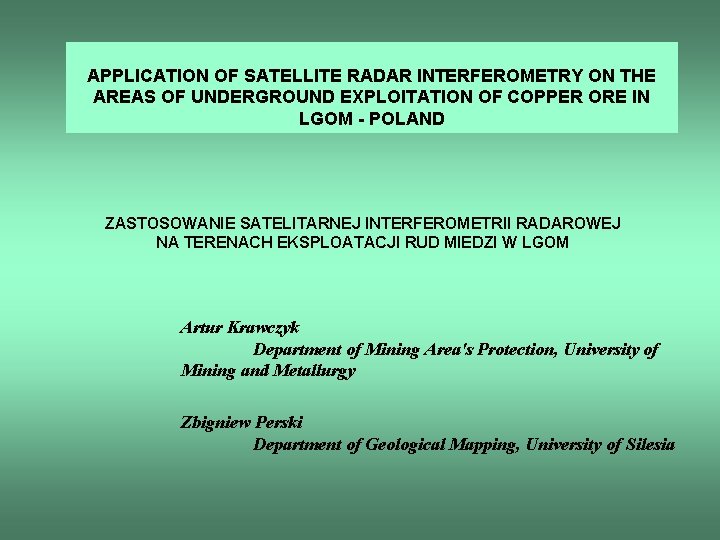 APPLICATION OF SATELLITE RADAR INTERFEROMETRY ON THE AREAS OF UNDERGROUND EXPLOITATION OF COPPER ORE IN LGOM - POLAND

ZASTOSOWANIE SATELITARNEJ INTERFEROMETRII RADAROWEJ NA TERENACH EKSPLOATACJI RUD MIEDZI W LGOM

Artur Krawczyk
Department of Mining Area's Protection, University of Mining and Metallurgy

Zbigniew Perski
Department of Geological Mapping, University of Silesia